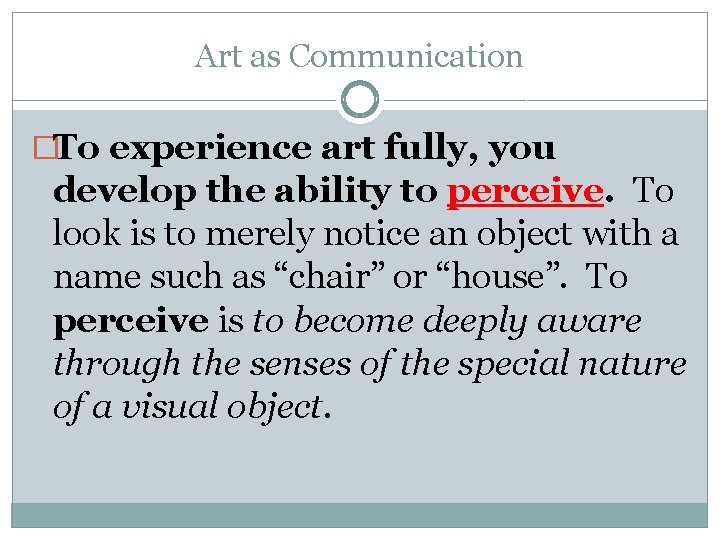 Art as Communication

To experience art fully, you develop the ability to perceive. To look is to merely notice an object with a name such as “chair” or “house”. To perceive is to become deeply aware through the senses of the special nature of a visual object.